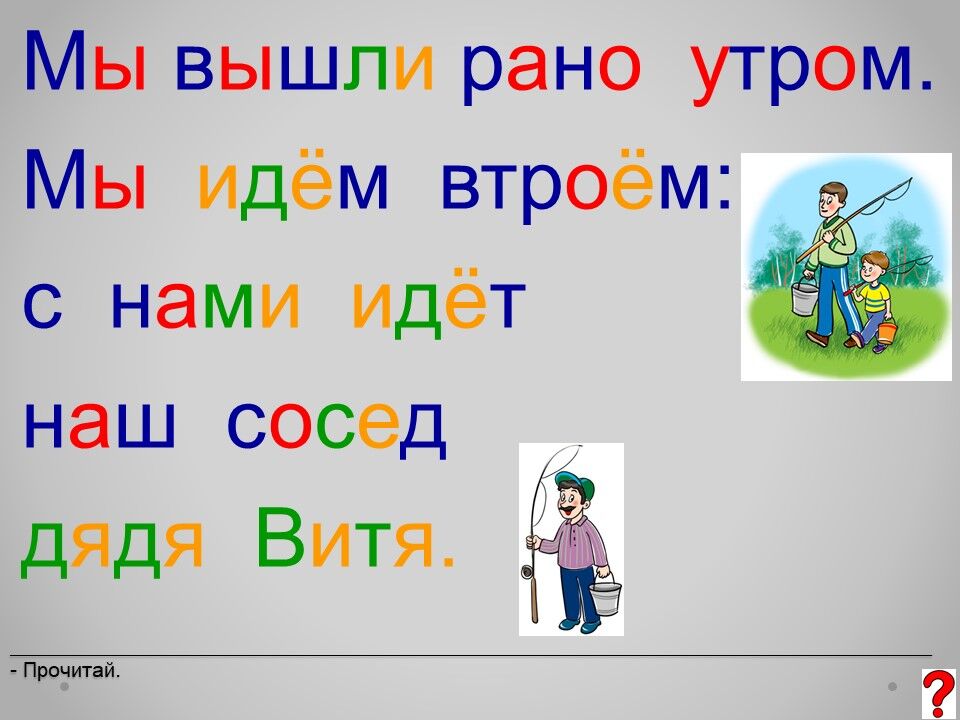 Мы вышли рано утром.
Мы идём втроём:
с нами идёт
наш сосед
дядя Витя.

- Прочитай.

?